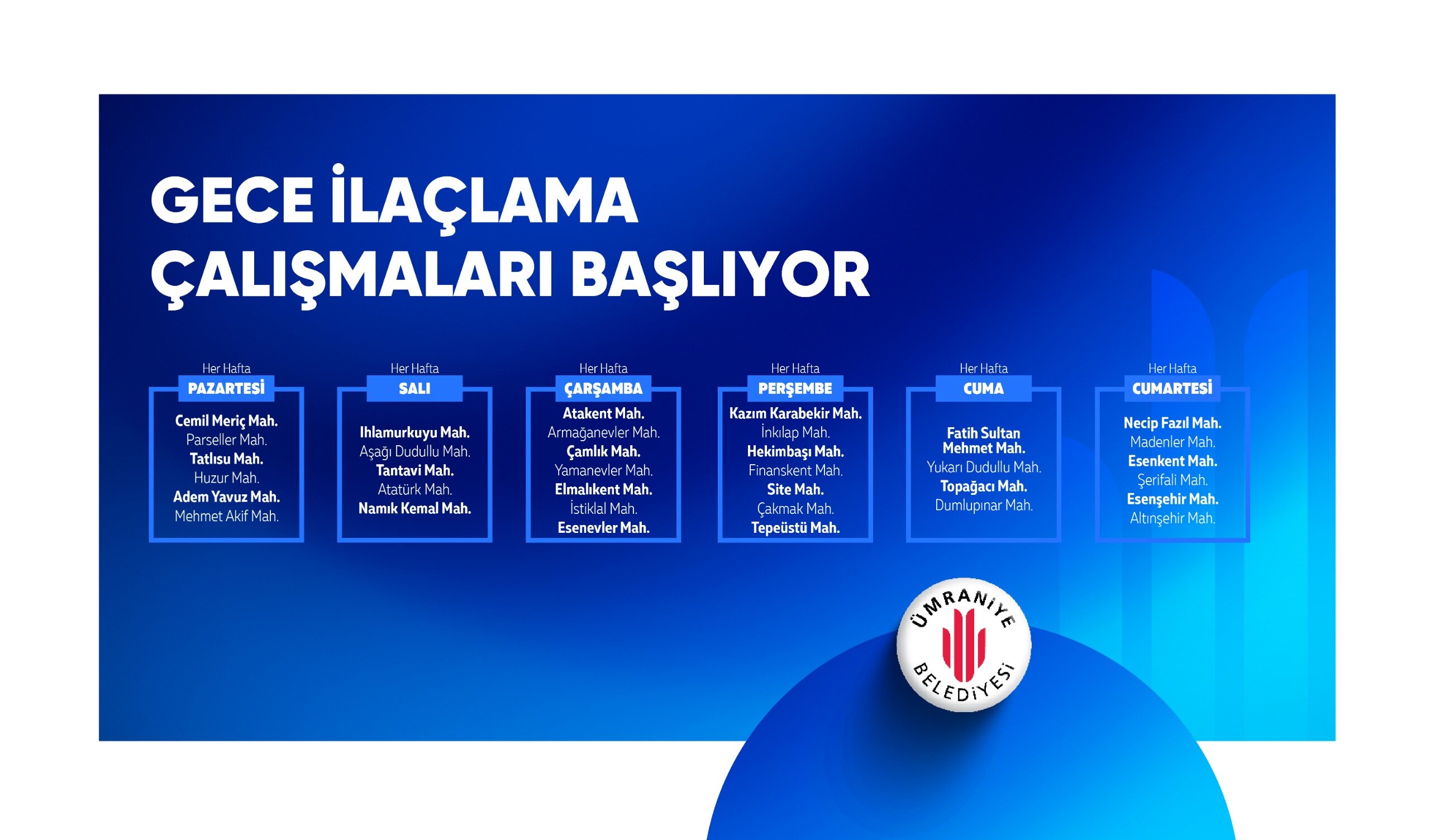 GECE İLAÇLAMA
ÇALIŞMALARI BAŞLIYOR

Her Hafta
PAZARTESİ
Cemil Meriç Mah.
Parseller Mah.
Tatlısu Mah.
Huzur Mah.
Adem Yavuz Mah.
Mehmet Akif Mah.

Her Hafta
SALI
Ihlamurkuyu Mah.
Aşağı Dudullu Mah.
Tantavi Mah.
Atatürk Mah.
Namık Kemal Mah.

Her Hafta
ÇARŞAMBA
Atakent Mah.
Armağanevler Mah.
Çamlık Mah.
Yamanevler Mah.
Elmalıkent Mah.
İstiklal Mah.
Esenevler Mah.

Her Hafta
PERŞEMBE
Kazım Karabekir Mah.
İnkılap Mah.
Hekimbaşı Mah.
Finanskent Mah.
Site Mah.
Çakmak Mah.
Tepeüstü Mah.

Her Hafta
CUMA
Fatih Sultan Mehmet Mah.
Yukarı Dudullu Mah.
Topağacı Mah.
Dumlupınar Mah.

Her Hafta
CUMARTESİ
Necip Fazıl Mah.
Madenler Mah.
Esenkent Mah.
Şerifali Mah.
Esenşehir Mah.
Altınşehir Mah.

ÜMRANİYE
BELEDİYESİ